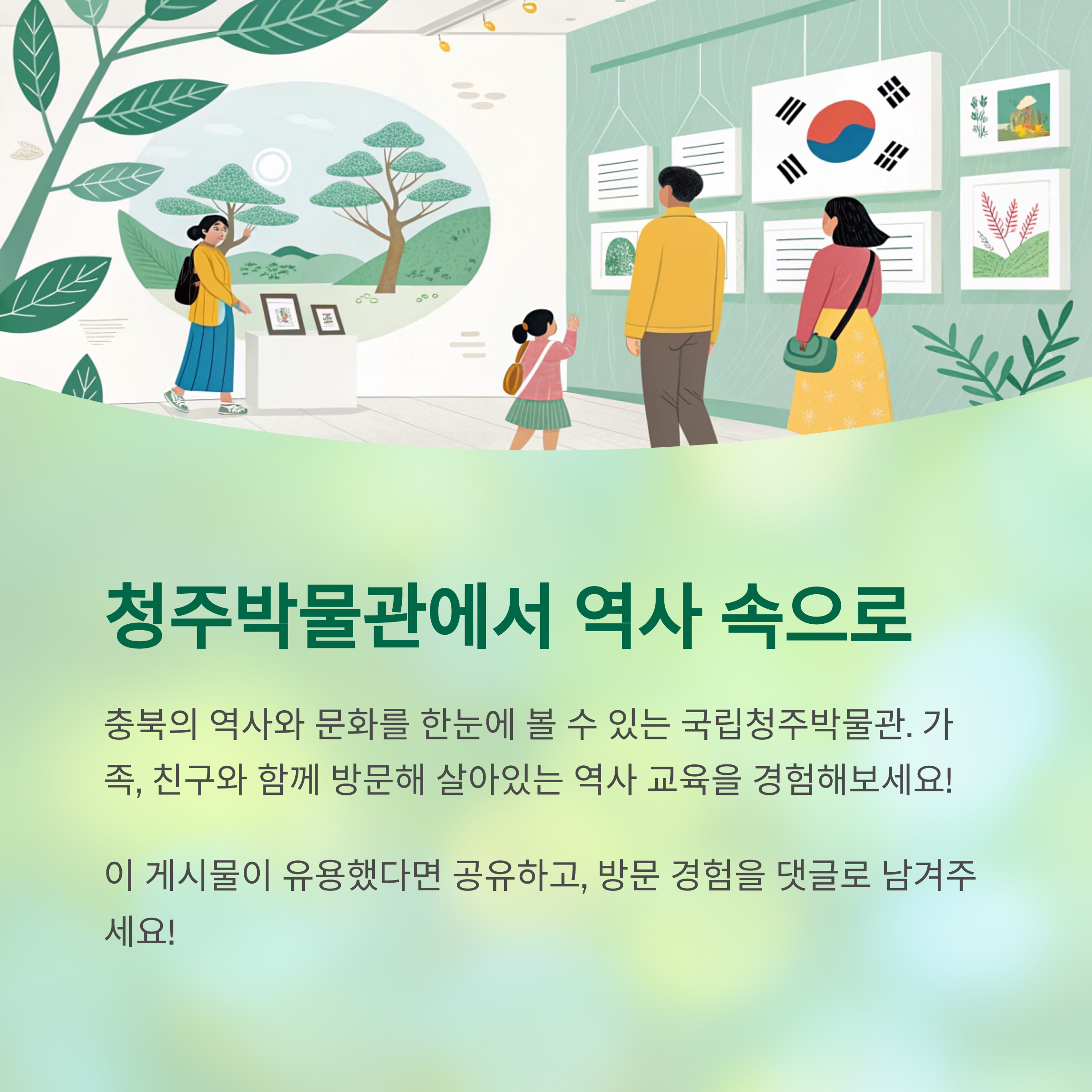 청주박물관에서 역사 속으로

충북의 역사와 문화를 한눈에 볼 수 있는 국립청주박물관. 가족, 친구와 함께 방문해 살아있는 역사 교육을 경험해보세요!

이 게시물이 유용했다면 공유하고, 방문 경험을 댓글로 남겨주세요!